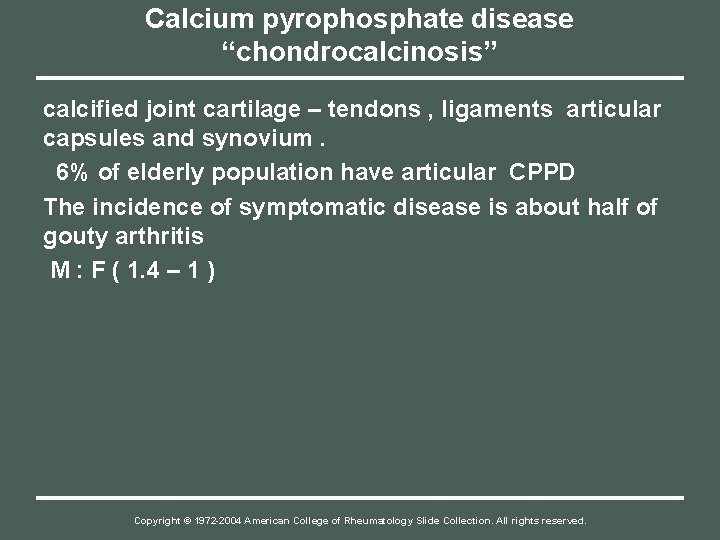 Calcium pyrophosphate disease
“chondrocalcinosis”

calcified joint cartilage – tendons , ligaments articular capsules and synovium .

6% of elderly population have articular CPPD

The incidence of symptomatic disease is about half of gouty arthritis

M : F ( 1.4 – 1 )

Copyright © 1972-2004 American College of Rheumatology Slide Collection. All rights reserved.